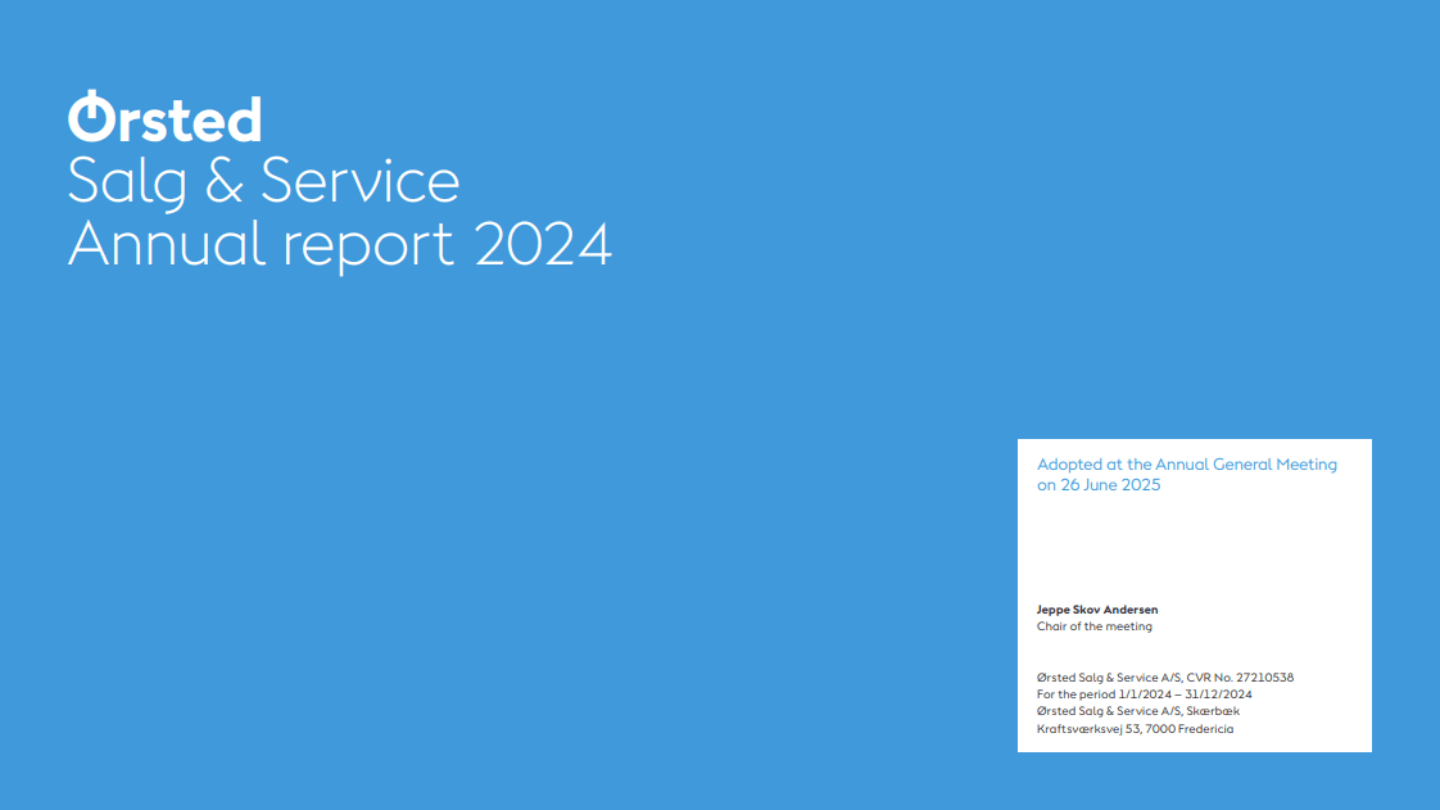 Ørsted
Salg & Service
Annual report 2024

Adopted at the Annual General Meeting on 26 June 2025

Jeppe Skov Andersen
Chair of the meeting

Ørsted Salg & Service A/S, CVR No. 27210538
For the period 1/1/2024 – 31/12/2024
Ørsted Salg & Service A/S, Skærbæk
Kraftsværksvej 53, 7000 Fredericia